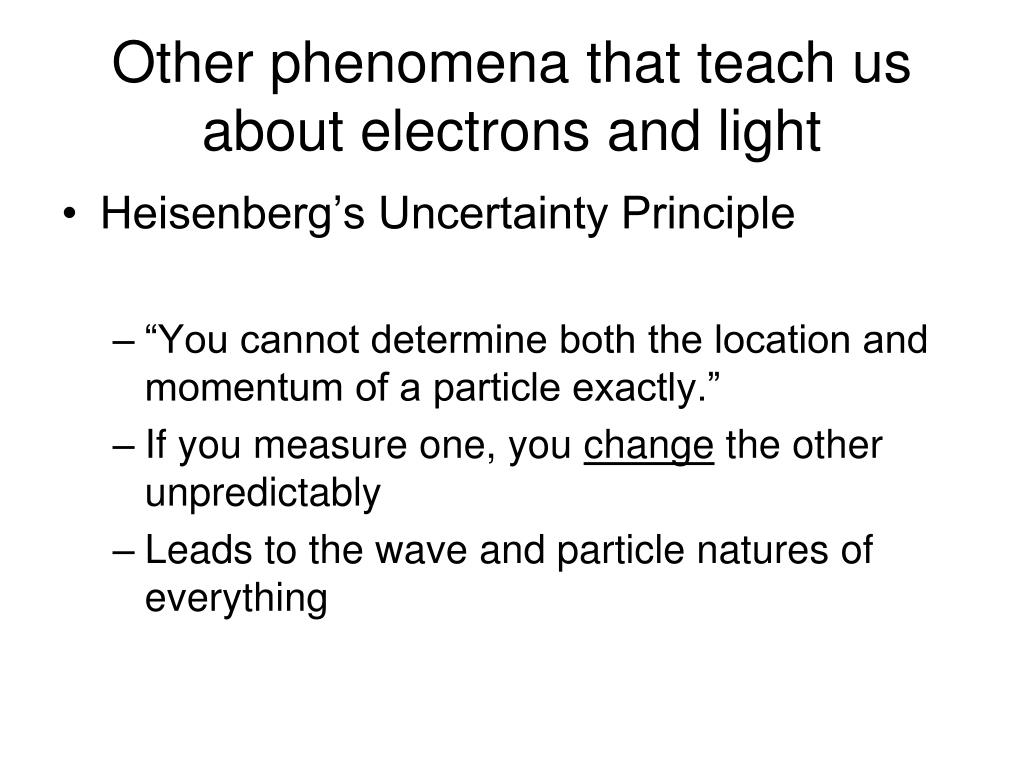 Other phenomena that teach us about electrons and light

• Heisenberg’s Uncertainty Principle

– “You cannot determine both the location and momentum of a particle exactly.”
– If you measure one, you change the other unpredictably
– Leads to the wave and particle natures of everything